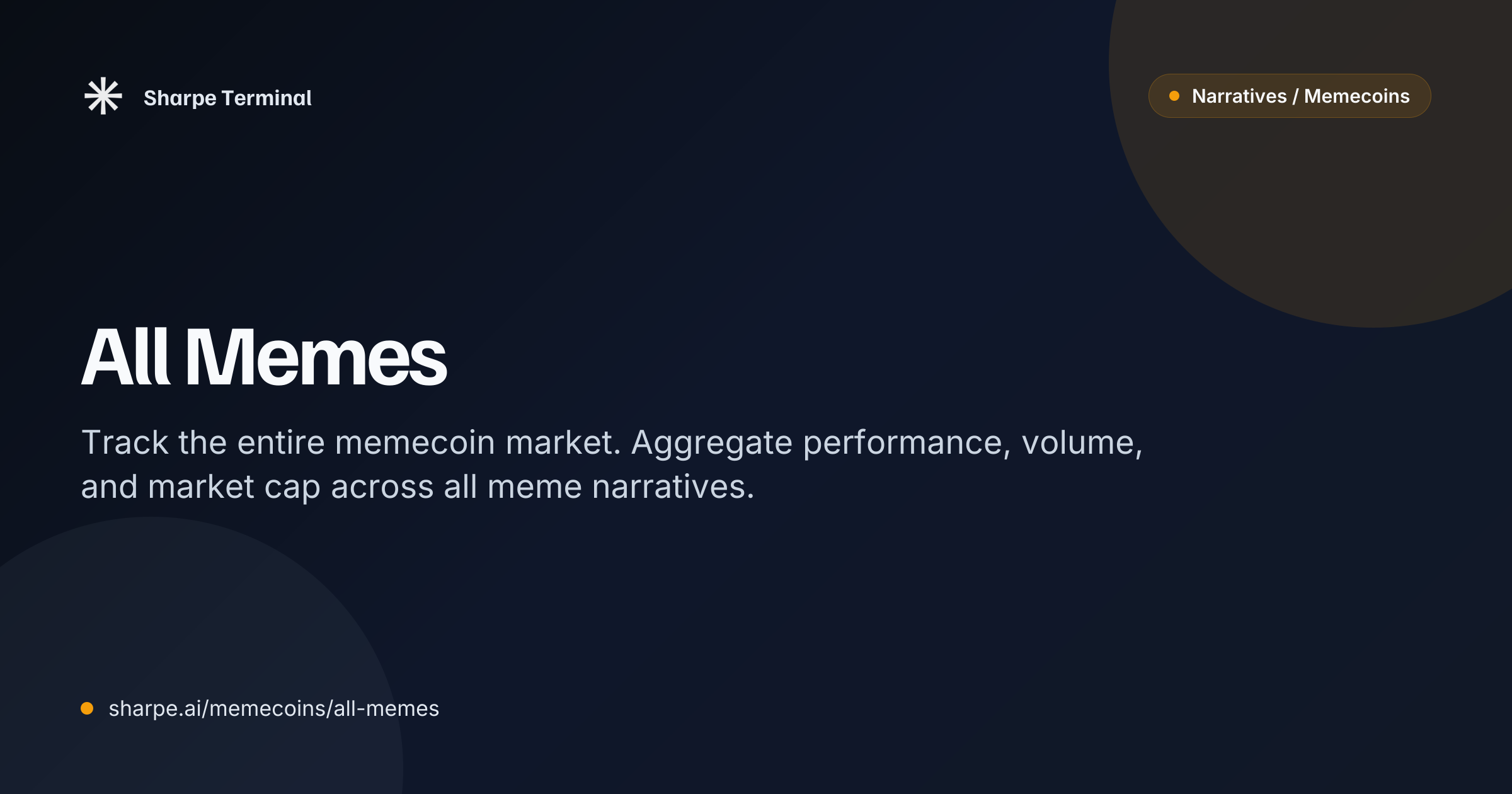 Sharpe Terminal

Narratives / Memecoins

All Memes

Track the entire memecoin market. Aggregate performance, volume, and market cap across all meme narratives.

sharpe.ai/memecoins/all-memes